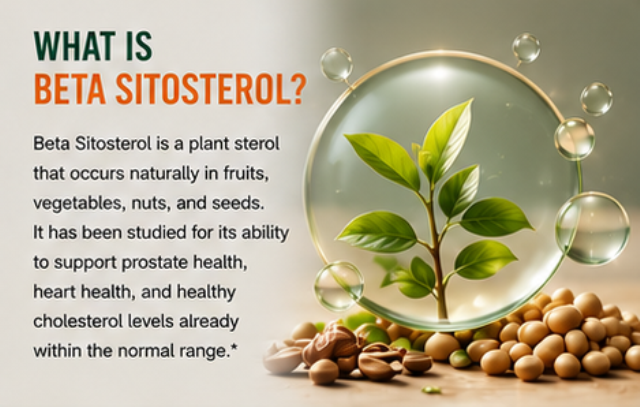 WHAT IS
BETA SITOSTEROL?

Beta Sitosterol is a plant sterol that occurs naturally in fruits, vegetables, nuts, and seeds. It has been studied for its ability to support prostate health, heart health, and healthy cholesterol levels already within the normal range.*